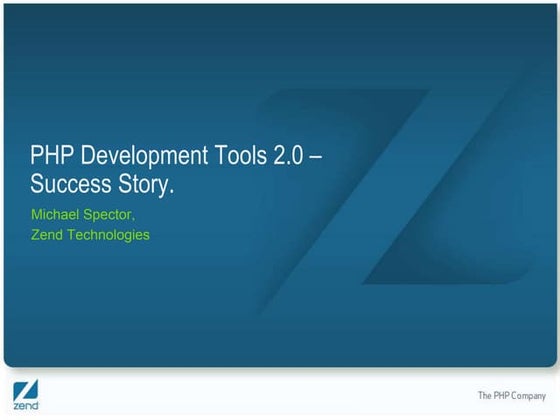 PHP Development Tools 2.0 – Success Story.

Michael Spector,
Zend Technologies

zend

The PHP Company